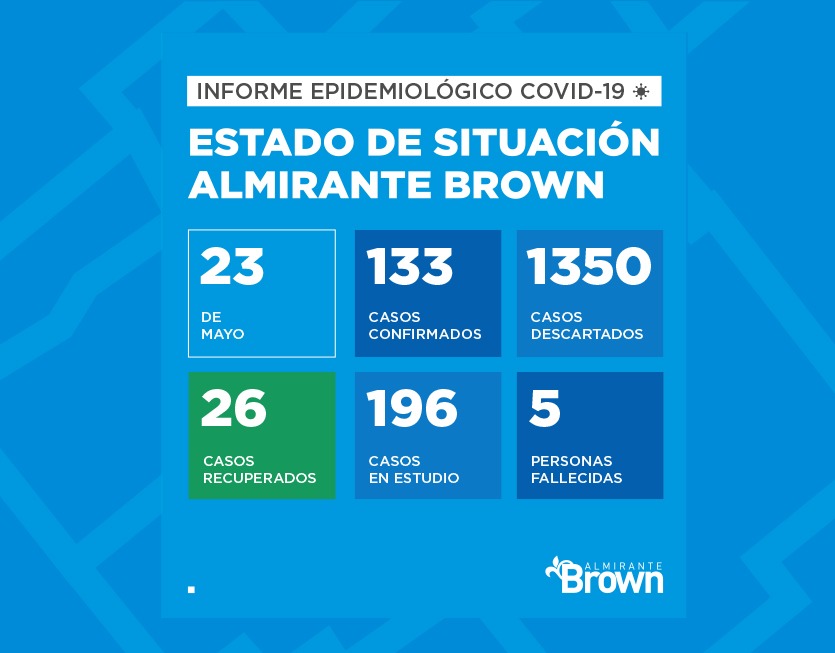 INFORME EPIDEMIOLÓGICO COVID-19

ESTADO DE SITUACIÓN ALMIRANTE BROWN

23
DE MAYO

133
CASOS CONFIRMADOS

1350
CASOS DESCARTADOS

26
CASOS RECUPERADOS

196
CASOS EN ESTUDIO

5
PERSONAS FALLECIDAS

ALMIRANTE
Brown